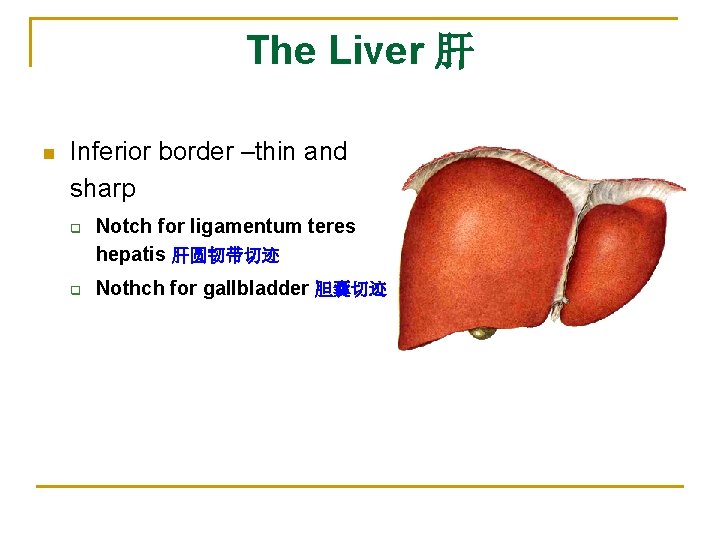 The Liver 肝

Inferior border –thin and sharp

Notch for ligamentum teres hepatis 肝圆韧带切迹

Nothch for gallbladder 胆囊切迹